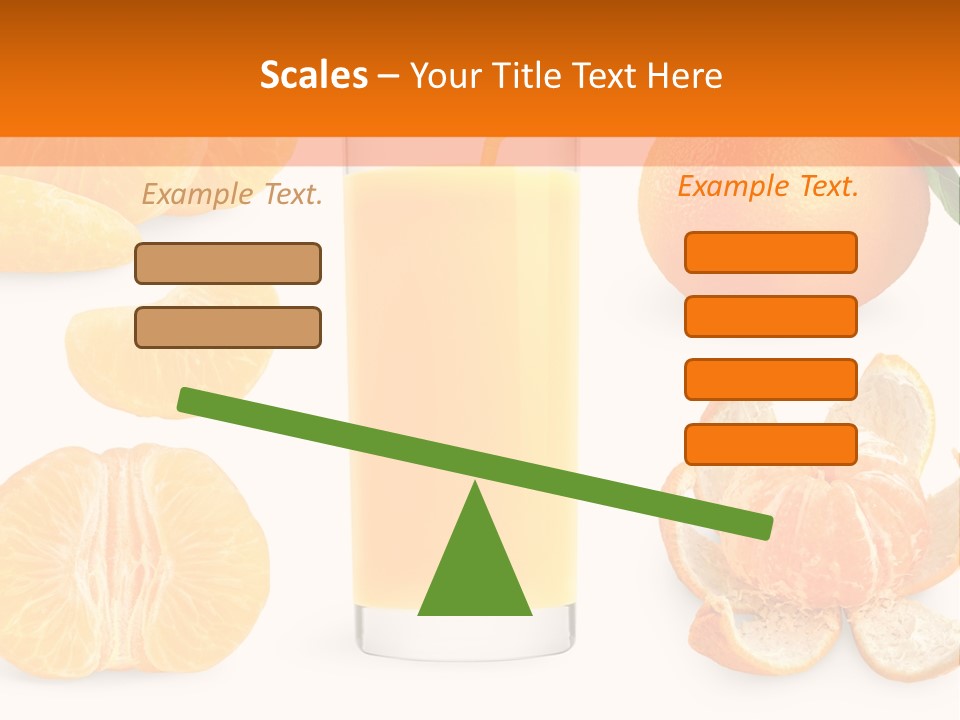 Scales – Your Title Text Here

Example Text.

Example Text.